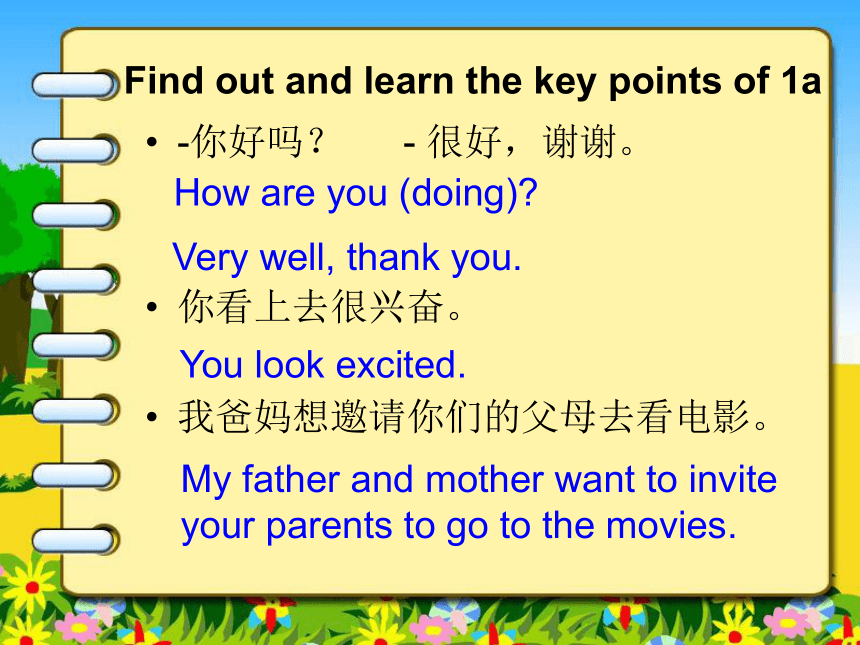 Find out and learn the key points of 1a

• -你好吗？ - 很好，谢谢。

How are you (doing)?

Very well, thank you.

• 你看上去很兴奋。

You look excited.

• 我爸妈想邀请你们的父母去看电影。

My father and mother want to invite your parents to go to the movies.